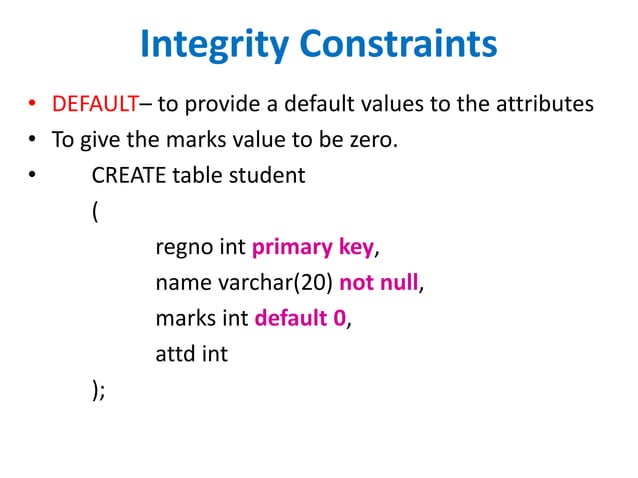 Integrity Constraints

• DEFAULT– to provide a default values to the attributes
• To give the marks value to be zero.
• CREATE table student
(
regno int primary key,
name varchar(20) not null,
marks int default 0,
attd int
);